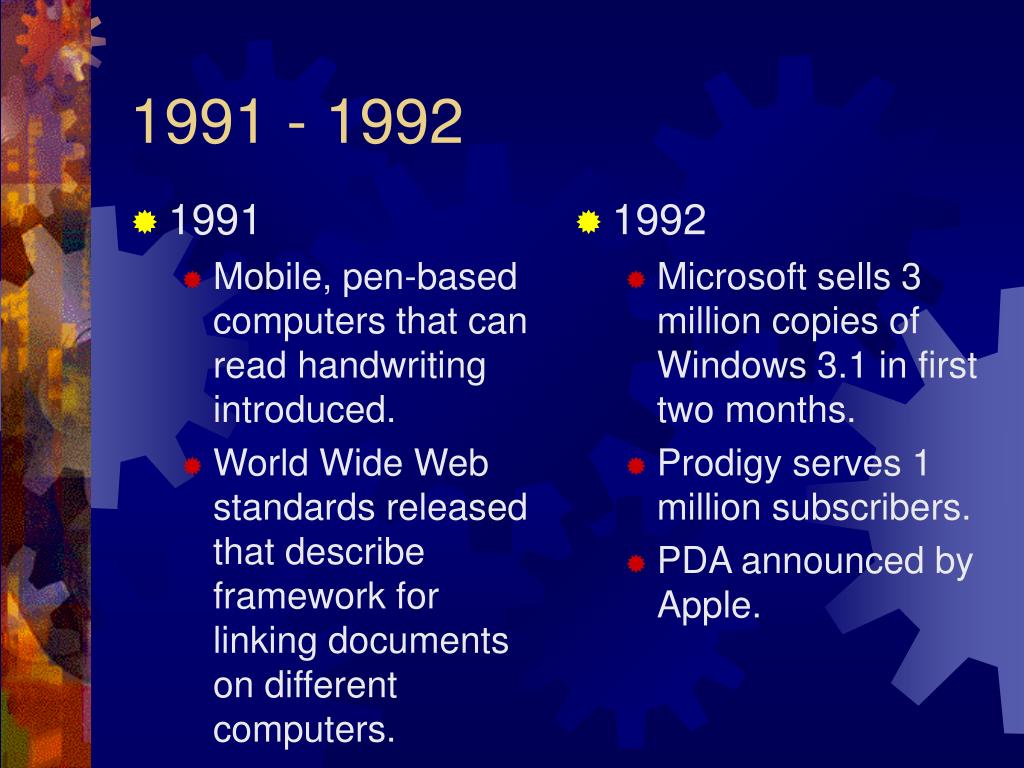 1991 - 1992

1991
Mobile, pen-based computers that can read handwriting introduced.
World Wide Web standards released that describe framework for linking documents on different computers.

1992
Microsoft sells 3 million copies of Windows 3.1 in first two months.
Prodigy serves 1 million subscribers.
PDA announced by Apple.